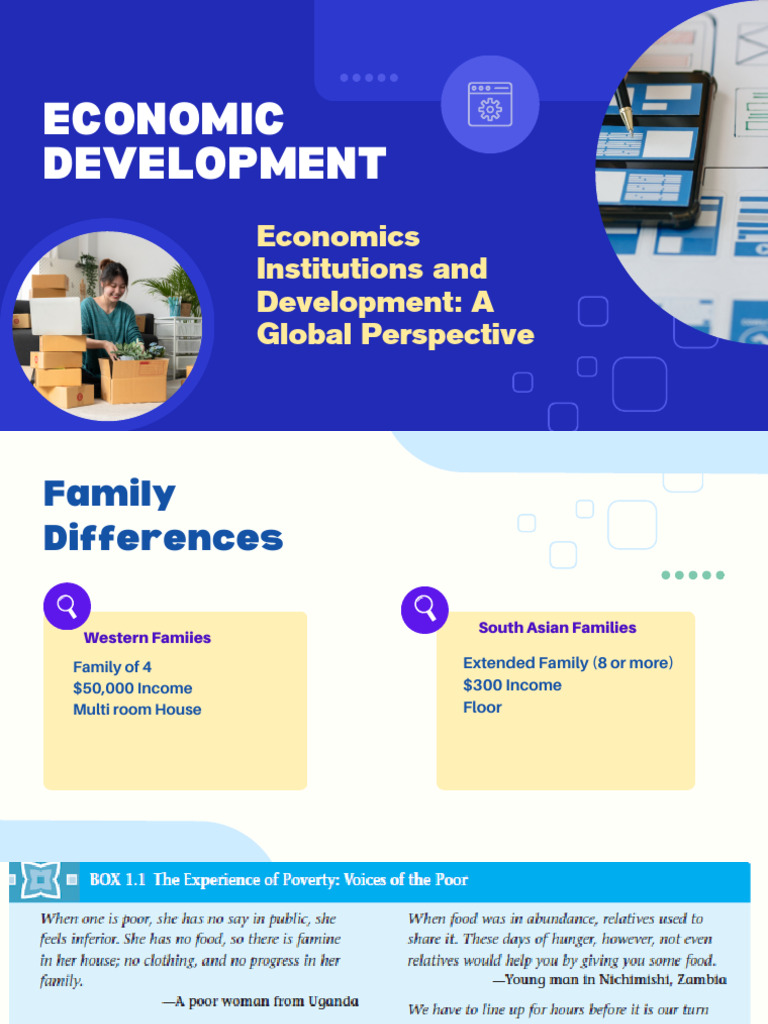 ECONOMIC DEVELOPMENT

Economics Institutions and Development: A Global Perspective

Family Differences

Western Famiies

Family of 4
$50,000 Income
Multi room House

South Asian Families

Extended Family (8 or more)
$300 Income
Floor

BOX 1.1 The Experience of Poverty: Voices of the Poor

When one is poor, she has no say in public, she feels inferior. She has no food, so there is famine in her house; no clothing, and no progress in her family.

—A poor woman from Uganda

When food was in abundance, relatives used to share it. These days of hunger, however, not even relatives would help you by giving you some food.

—Young man in Nichimishi, Zambia

We have to line up for hours before it is our turn